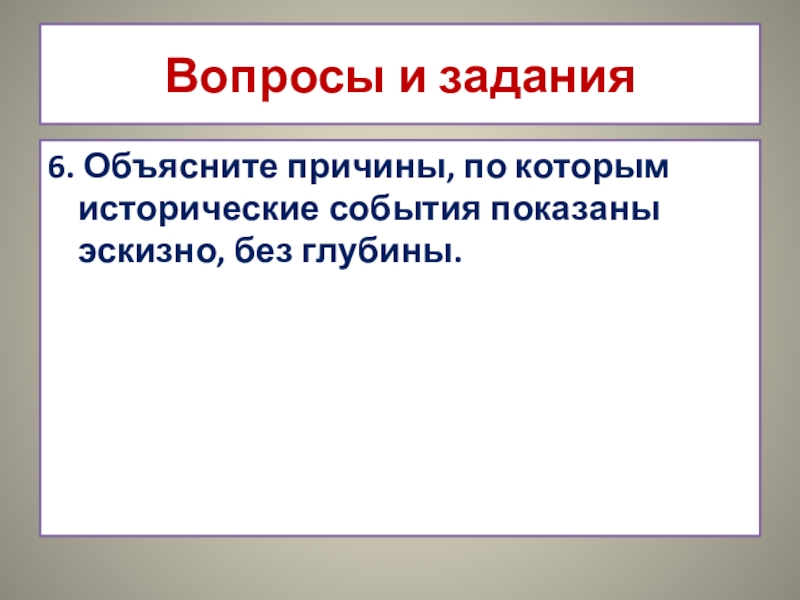 Вопросы и задания

6. Объясните причины, по которым исторические события показаны эскизно, без глубины.